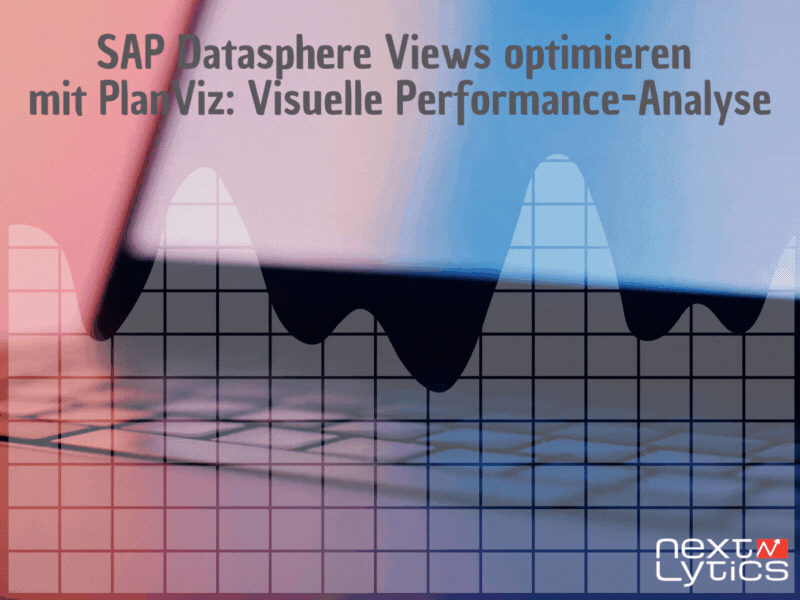 SAP Datasphere Views optimieren mit PlanViz: Visuelle Performance-Analyse

next
Lytics